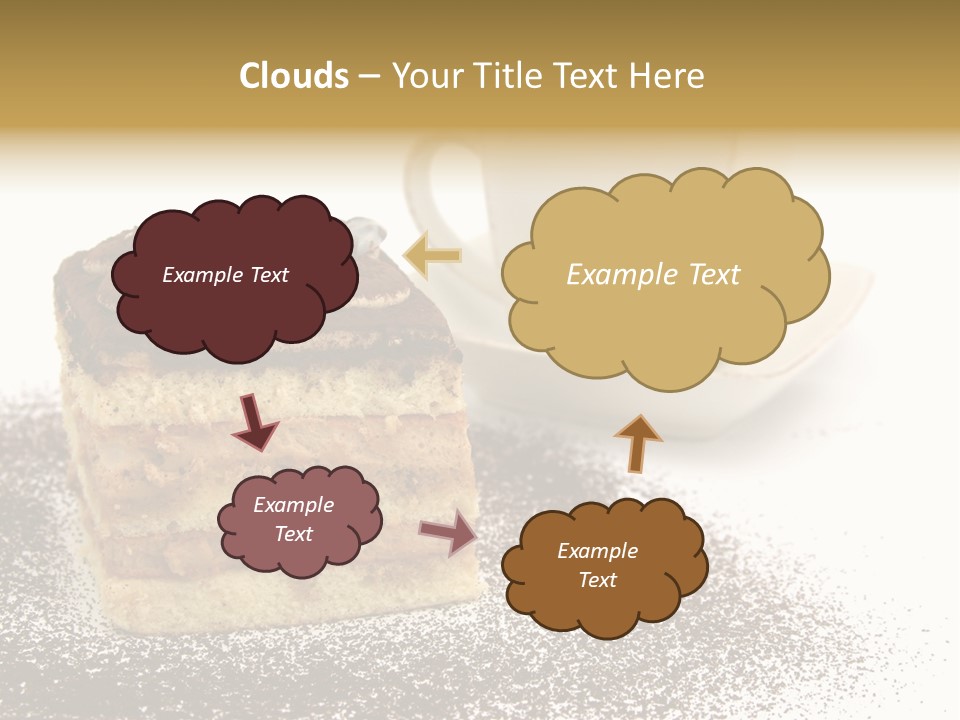 Clouds – Your Title Text Here

Example Text

Example Text

Example Text

Example Text